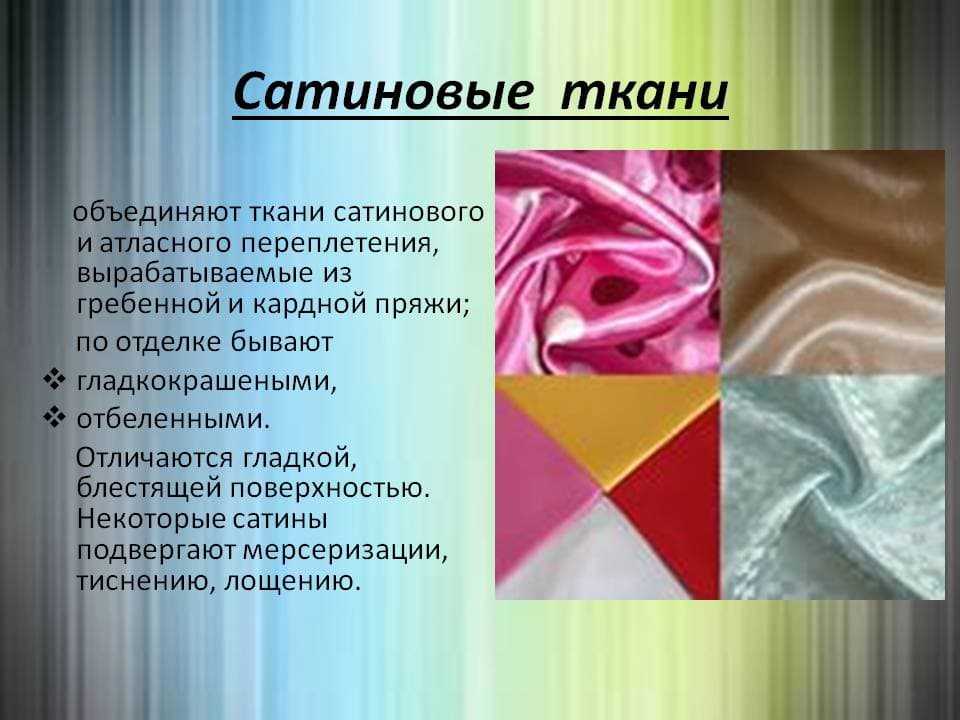 Сатиновые ткани

объединяют ткани сатинового и атласного переплетения, вырабатываемые из гребенной и кардной пряжи;

по отделке бывают

❖ гладкокрашеными,
❖ отбеленными.

Отличаются гладкой, блестящей поверхностью. Некоторые сатины подвергают мерсеризации, тиснению, лощению.